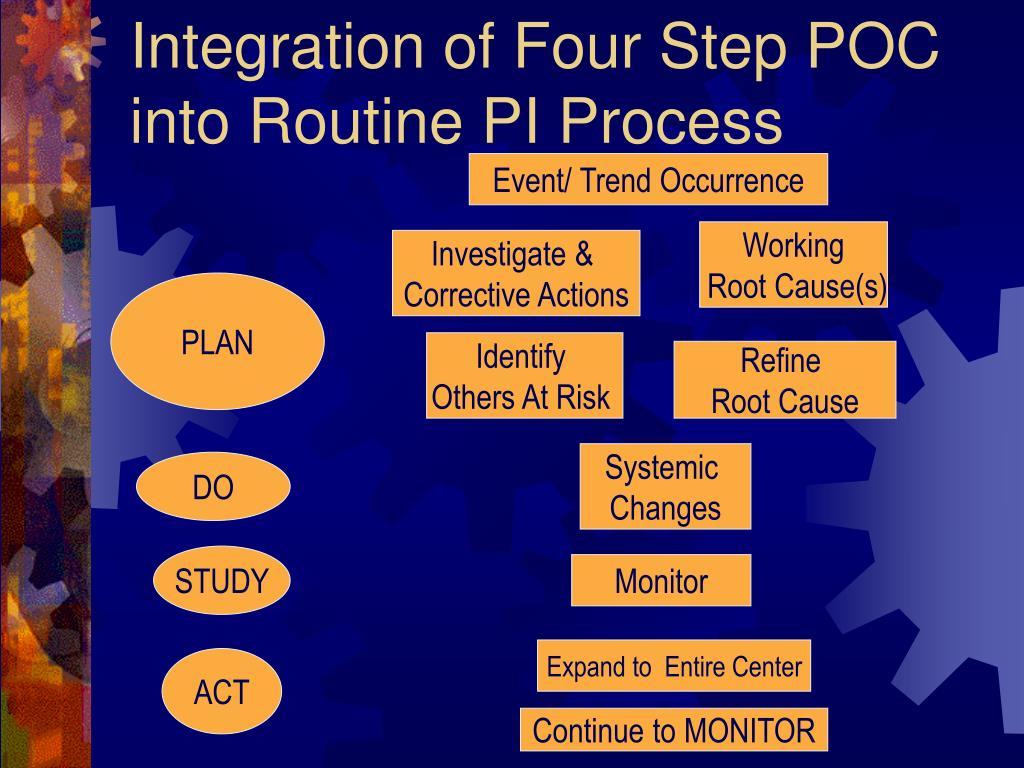 Integration of Four Step POC into Routine PI Process

Event/ Trend Occurrence

Investigate & Corrective Actions

Working Root Cause(s)

PLAN

Identify Others At Risk

Refine Root Cause

DO

Systemic Changes

STUDY

Monitor

ACT

Expand to Entire Center

Continue to MONITOR